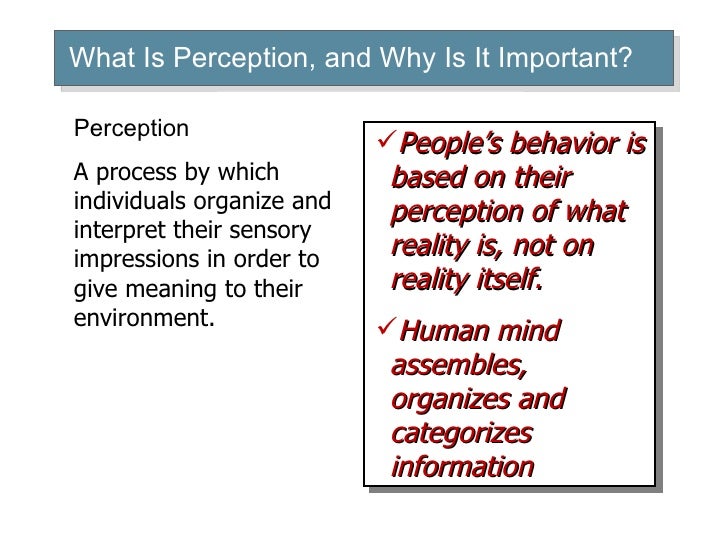 What Is Perception, and Why Is It Important?

Perception

A process by which individuals organize and interpret their sensory impressions in order to give meaning to their environment.

✓ People's behavior is based on their perception of what reality is, not on reality itself.

✓ Human mind assembles, organizes and categorizes information